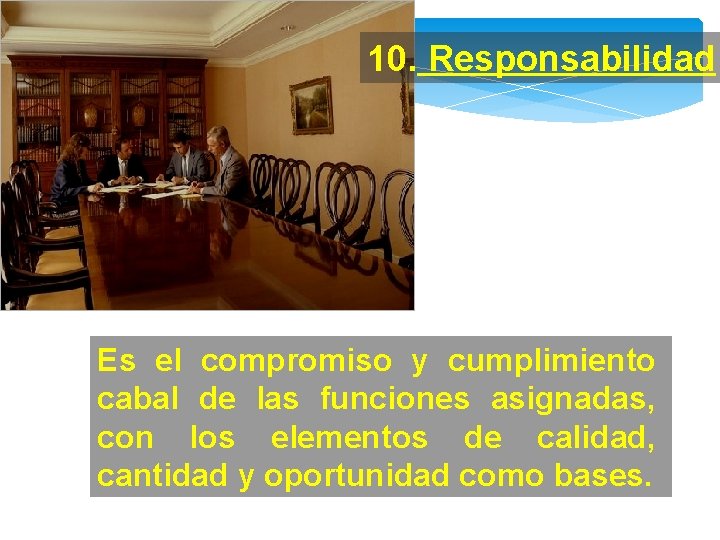 10. Responsabilidad

Es el compromiso y cumplimiento cabal de las funciones asignadas, con los elementos de calidad, cantidad y oportunidad como bases.